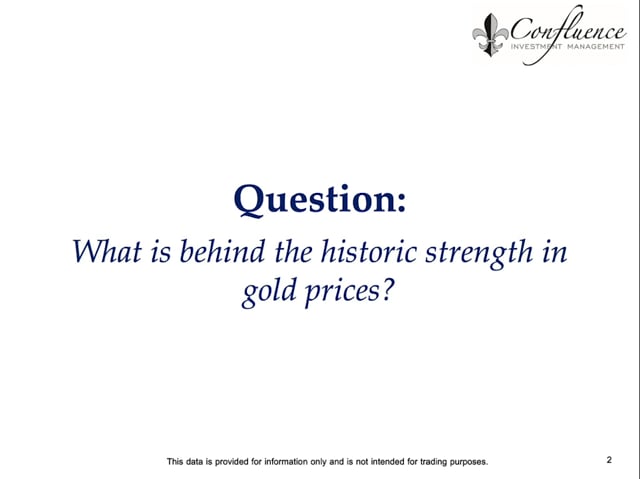 Confluence
INVESTMENT MANAGEMENT

Question:

What is behind the historic strength in gold prices?

This data is provided for information only and is not intended for trading purposes.

2